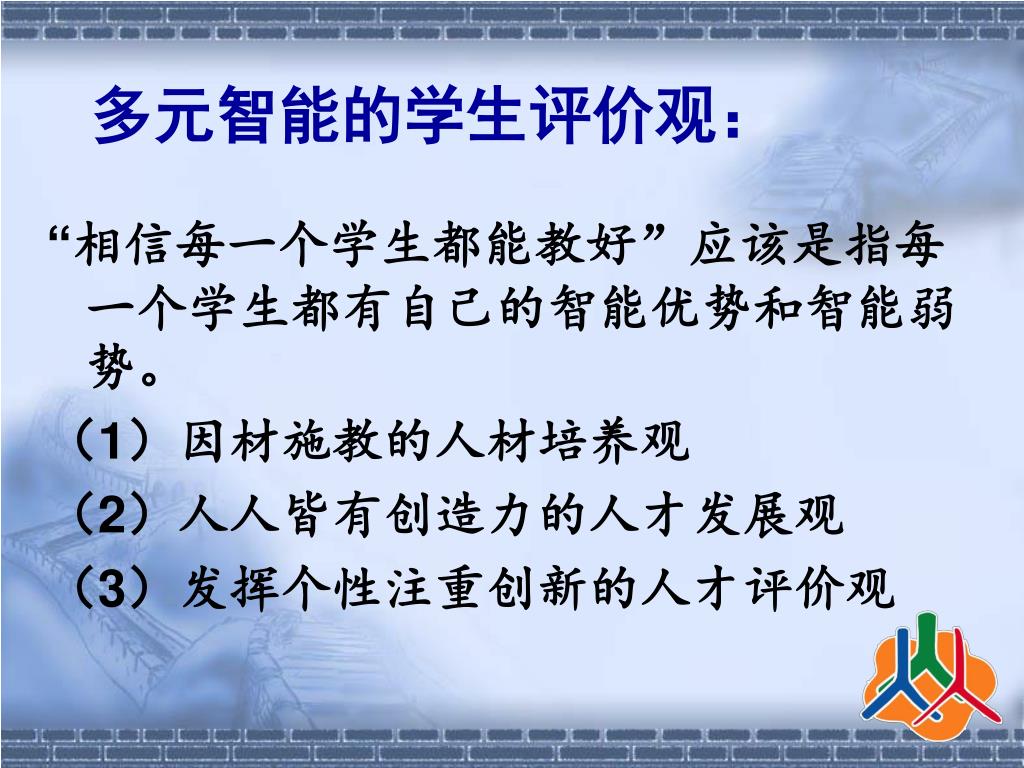 多元智能的学生评价观：

“相信每一个学生都能教好”应该是指每一个学生都有自己的智能优势和智能弱势。

（1）因材施教的人材培养观

（2）人人皆有创造力的人才发展观

（3）发挥个性注重创新的人才评价观